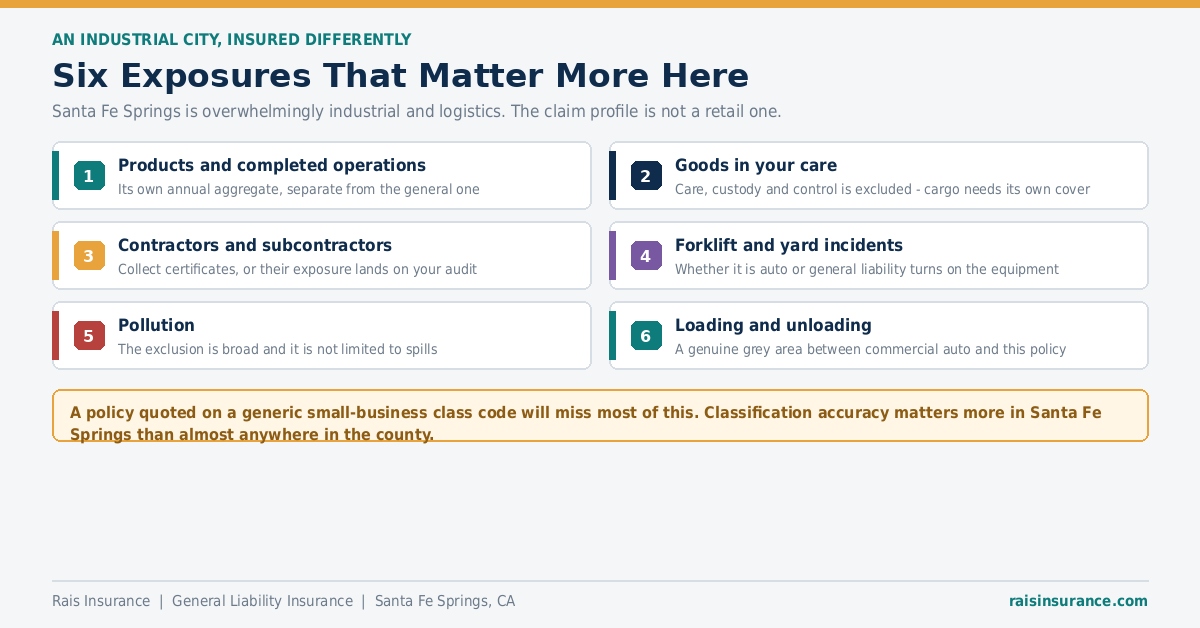 AN INDUSTRIAL CITY, INSURED DIFFERENTLY

Six Exposures That Matter More Here

Santa Fe Springs is overwhelmingly industrial and logistics. The claim profile is not a retail one.

1 Products and completed operations
Its own annual aggregate, separate from the general one

2 Goods in your care
Care, custody and control is excluded - cargo needs its own cover

3 Contractors and subcontractors
Collect certificates, or their exposure lands on your audit

4 Forklift and yard incidents
Whether it is auto or general liability turns on the equipment

5 Pollution
The exclusion is broad and it is not limited to spills

6 Loading and unloading
A genuine grey area between commercial auto and this policy

A policy quoted on a generic small-business class code will miss most of this. Classification accuracy matters more in Santa Fe Springs than almost anywhere in the county.

Rais Insurance | General Liability Insurance | Santa Fe Springs, CA

raisinsurance.com